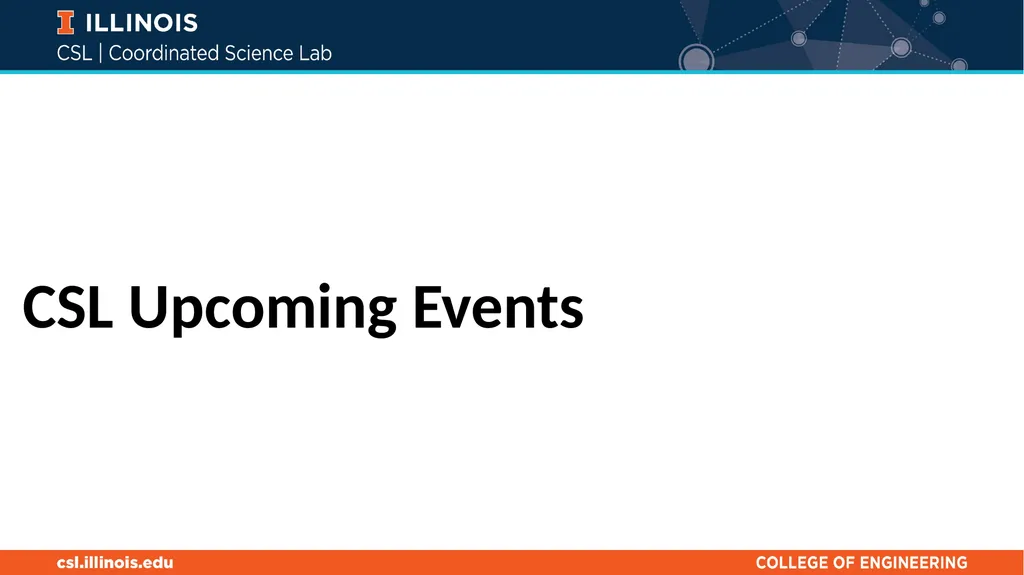 ILLINOIS
CSL | Coordinated Science Lab

CSL Upcoming Events

csl.illinois.edu

COLLEGE OF ENGINEERING